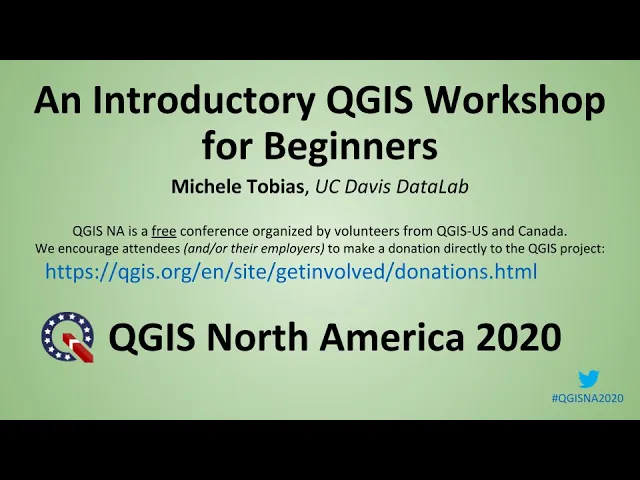 An Introductory QGIS Workshop for Beginners

Michele Tobias, UC Davis DataLab

QGIS NA is a free conference organized by volunteers from QGIS-US and Canada. We encourage attendees (and/or their employers) to make a donation directly to the QGIS project:

https://qgis.org/en/site/getinvolved/donations.html

QGIS North America 2020

#QGISNA2020